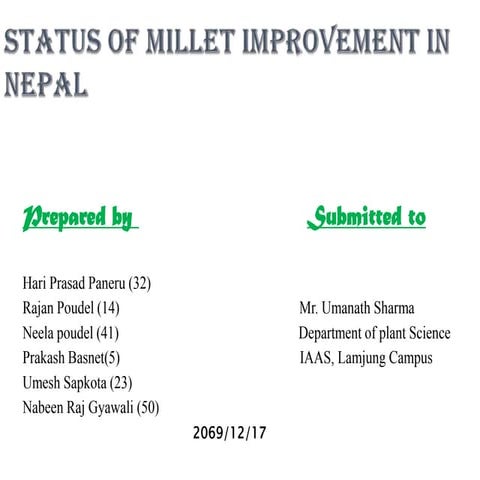 STATUS OF MILLET IMPROVEMENT IN NEPAL

Prepared by

Hari Prasad Paneru (32)
Rajan Poudel (14)
Neela poudel (41)
Prakash Basnet(5)
Umesh Sapkota (23)
Nabeen Raj Gyawali (50)

Submitted to

Mr. Umanath Sharma
Department of plant Science
IAAS, Lamjung Campus

2069/12/17